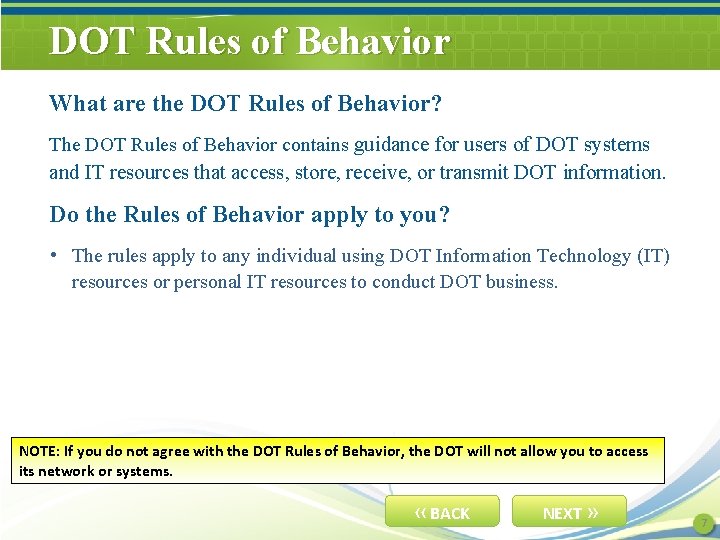 DOT Rules of Behavior

What are the DOT Rules of Behavior?

The DOT Rules of Behavior contains guidance for users of DOT systems and IT resources that access, store, receive, or transmit DOT information.

Do the Rules of Behavior apply to you?

• The rules apply to any individual using DOT Information Technology (IT) resources or personal IT resources to conduct DOT business.

NOTE: If you do not agree with the DOT Rules of Behavior, the DOT will not allow you to access its network or systems.

« BACK

NEXT »

7